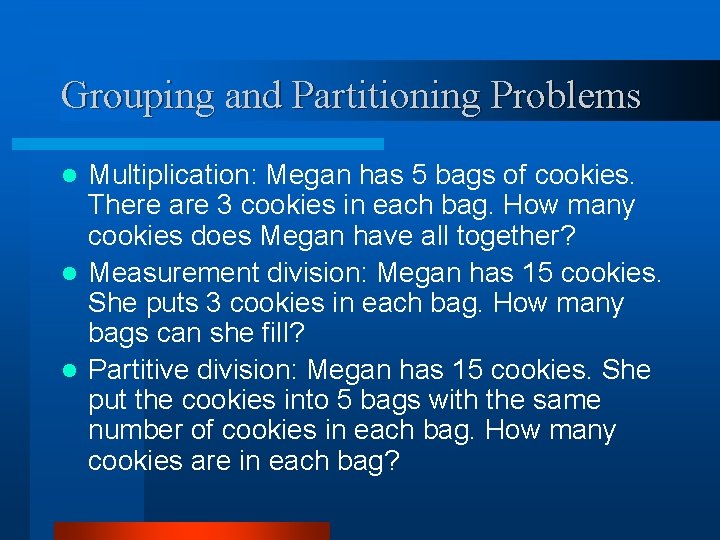 Grouping and Partitioning Problems

- Multiplication: Megan has 5 bags of cookies. There are 3 cookies in each bag. How many cookies does Megan have all together?
- Measurement division: Megan has 15 cookies. She puts 3 cookies in each bag. How many bags can she fill?
- Partitive division: Megan has 15 cookies. She put the cookies into 5 bags with the same number of cookies in each bag. How many cookies are in each bag?